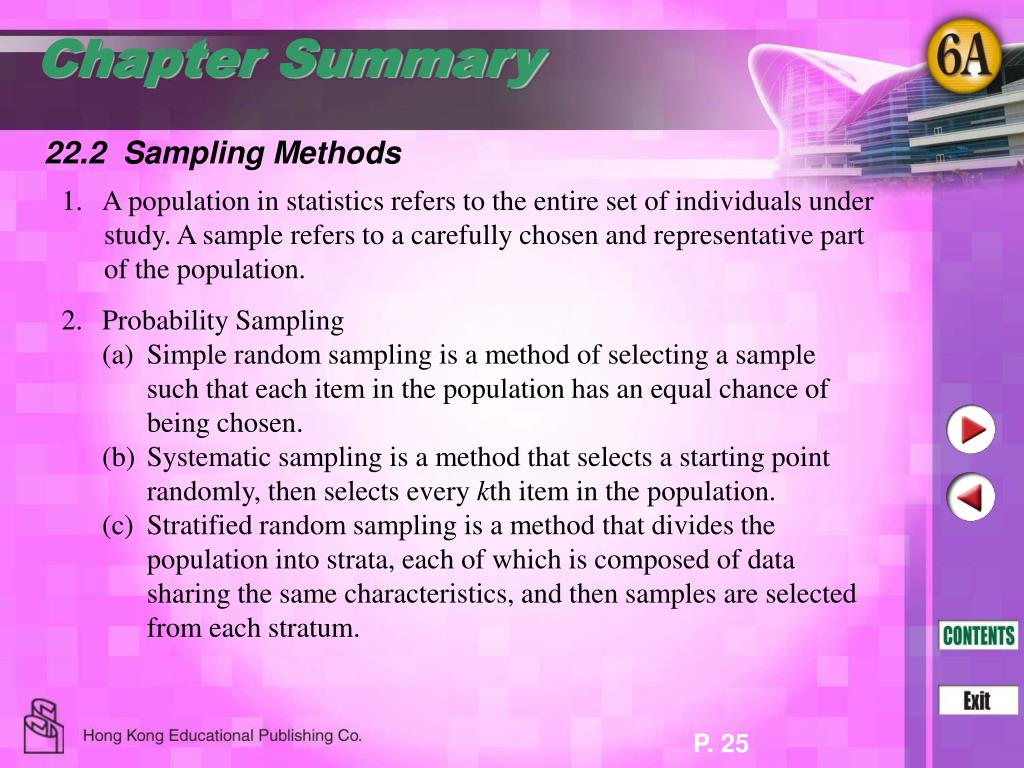 Chapter Summary

6A

22.2 Sampling Methods

1. A population in statistics refers to the entire set of individuals under study. A sample refers to a carefully chosen and representative part of the population.

2. Probability Sampling
(a) Simple random sampling is a method of selecting a sample such that each item in the population has an equal chance of being chosen.
(b) Systematic sampling is a method that selects a starting point randomly, then selects every $k$th item in the population.
(c) Stratified random sampling is a method that divides the population into strata, each of which is composed of data sharing the same characteristics, and then samples are selected from each stratum.

CONTENTS

Exit

Hong Kong Educational Publishing Co.

P. 25